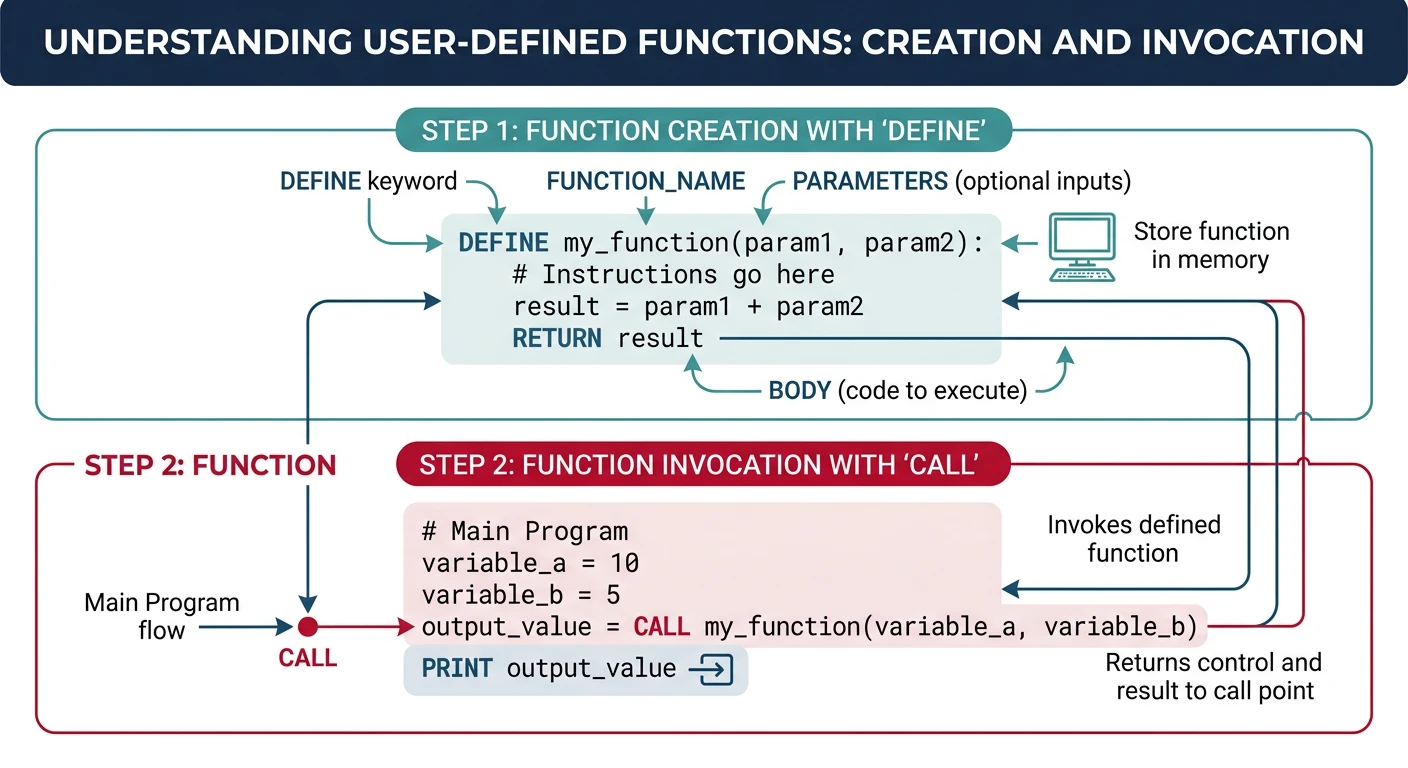 UNDERSTANDING USER-DEFINED FUNCTIONS: CREATION AND INVOCATION

STEP 1: FUNCTION CREATION WITH 'DEFINE'

DEFINE keyword
FUNCTION_NAME
PARAMETERS (optional inputs)

DEFINE my_function(param1, param2):
# Instructions go here
result = param1 + param2
RETURN result

Store function in memory

BODY (code to execute)

STEP 2: FUNCTION

STEP 2: FUNCTION INVOCATION WITH 'CALL'

# Main Program
variable_a = 10
variable_b = 5
output_value = CALL my_function(variable_a, variable_b)
PRINT output_value

Invokes defined function

Main Program flow

CALL

Returns control and result to call point